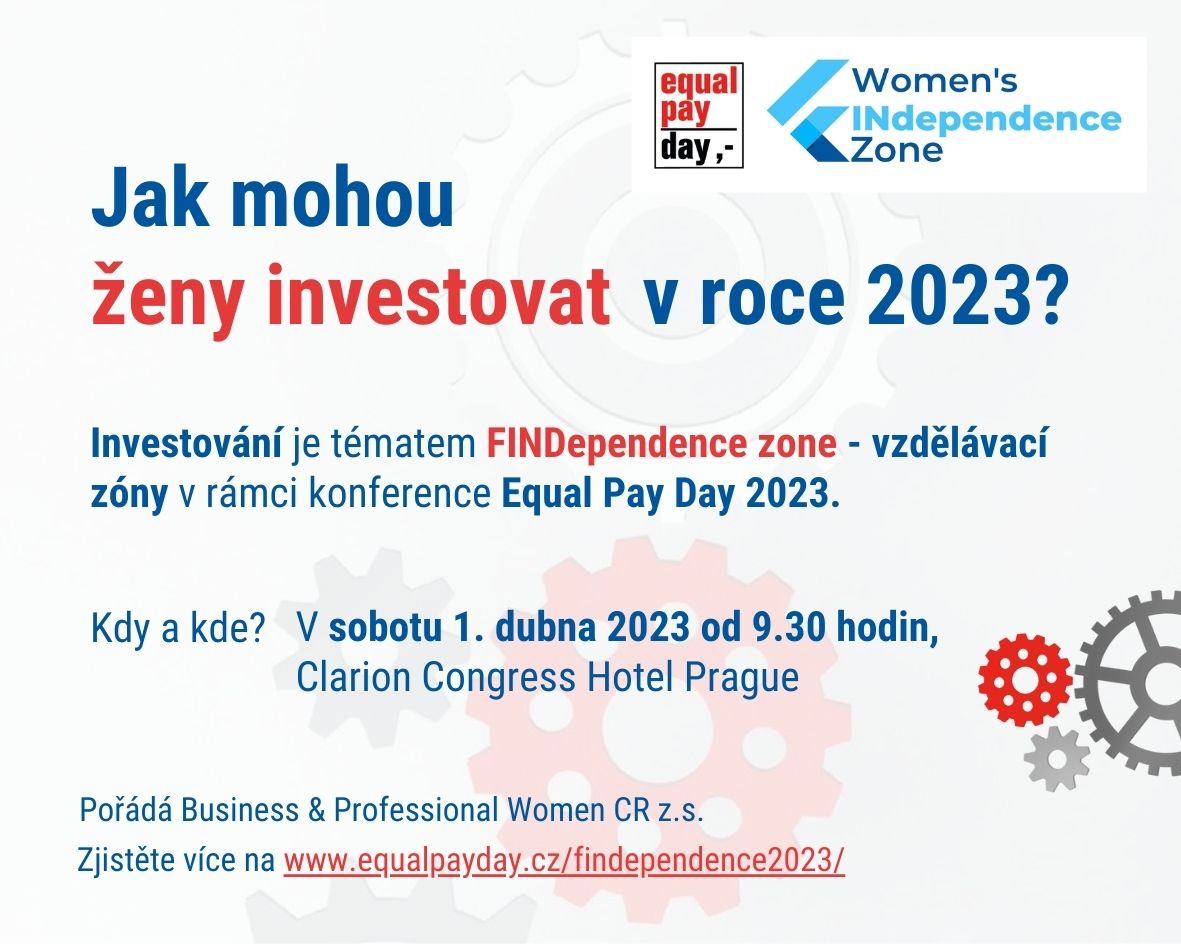 equal pay day ,-

Women's INdependence Zone

Jak mohou ženy investovat v roce 2023?

Investování je tématem FINDependence zone - vzdělávací zóny v rámci konference Equal Pay Day 2023.

Kdy a kde? V sobotu 1. dubna 2023 od 9.30 hodin, Clarion Congress Hotel Prague

Pořádá Business & Professional Women CR z.s.

Zjistěte více na www.equalpayday.cz/findependence2023/